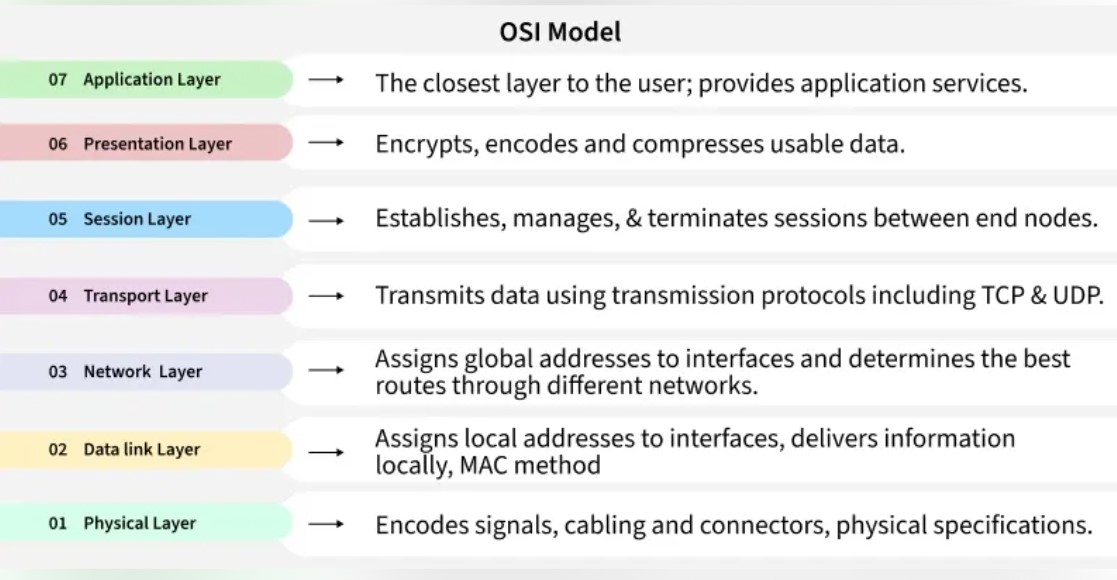 OSI Model

07 Application Layer → The closest layer to the user; provides application services.

06 Presentation Layer → Encrypts, encodes and compresses usable data.

05 Session Layer → Establishes, manages, & terminates sessions between end nodes.

04 Transport Layer → Transmits data using transmission protocols including TCP & UDP.

03 Network Layer → Assigns global addresses to interfaces and determines the best routes through different networks.

02 Data link Layer → Assigns local addresses to interfaces, delivers information locally, MAC method

01 Physical Layer → Encodes signals, cabling and connectors, physical specifications.